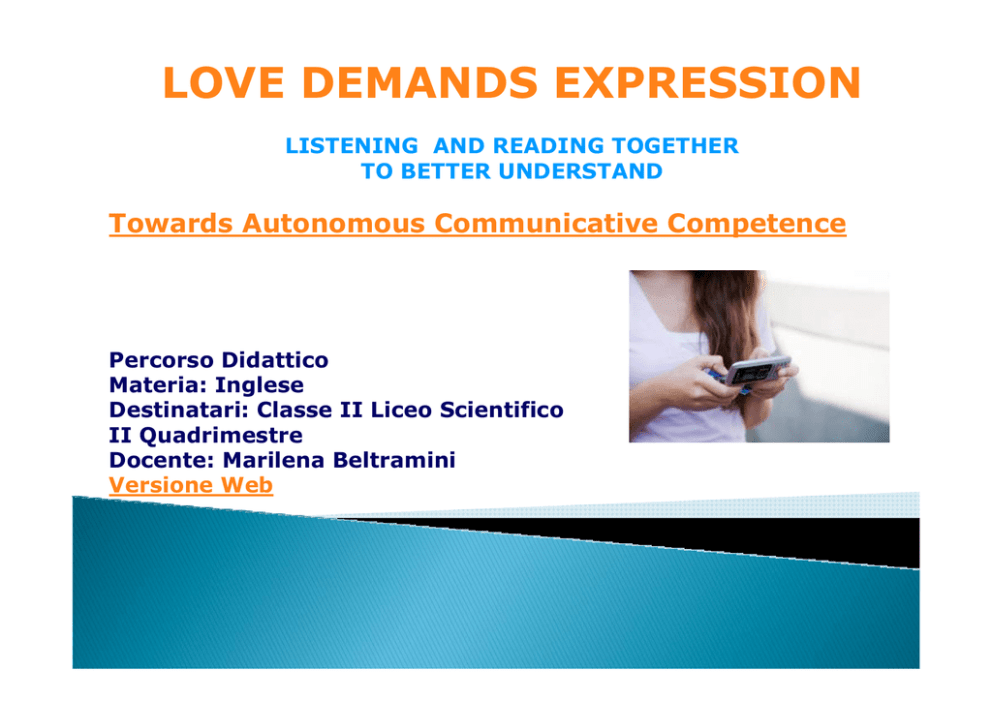 LOVE DEMANDS EXPRESSION

LISTENING AND READING TOGETHER
TO BETTER UNDERSTAND

Towards Autonomous Communicative Competence

Percorso Didattico
Materia: Inglese
Destinatari: Classe II Liceo Scientifico
II Quadrimestre
Docente: Marilena Beltramini
Versione Web